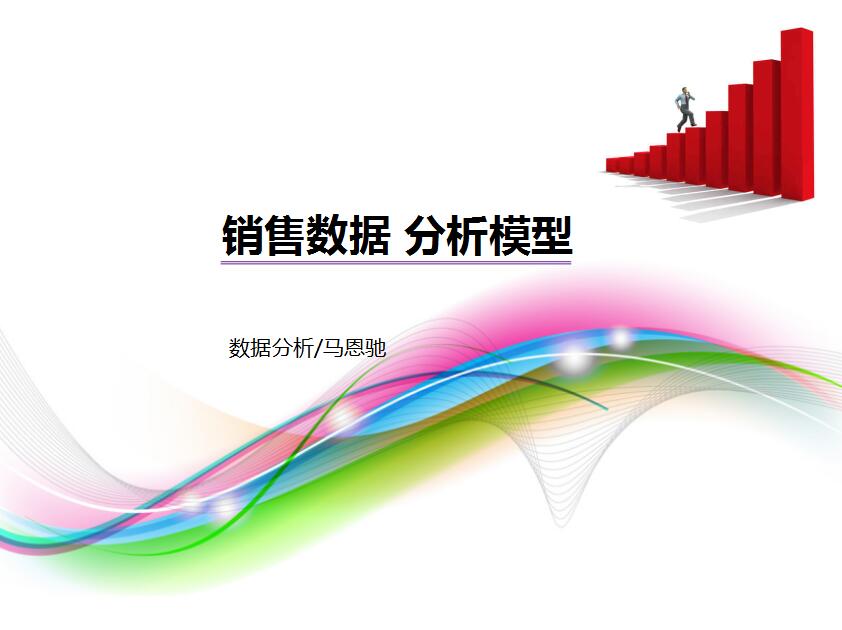 销售数据 分析模型

数据分析/马恩驰